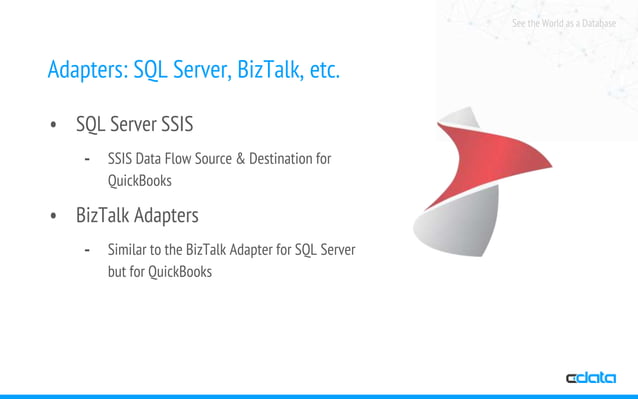 See the World as a Database

Adapters: SQL Server, BizTalk, etc.

• SQL Server SSIS

- SSIS Data Flow Source & Destination for QuickBooks

• BizTalk Adapters

- Similar to the BizTalk Adapter for SQL Server but for QuickBooks

cdata